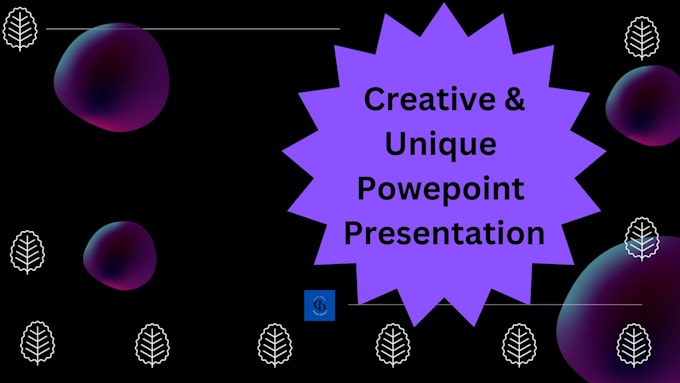 Creative & Unique Powepoint Presentation